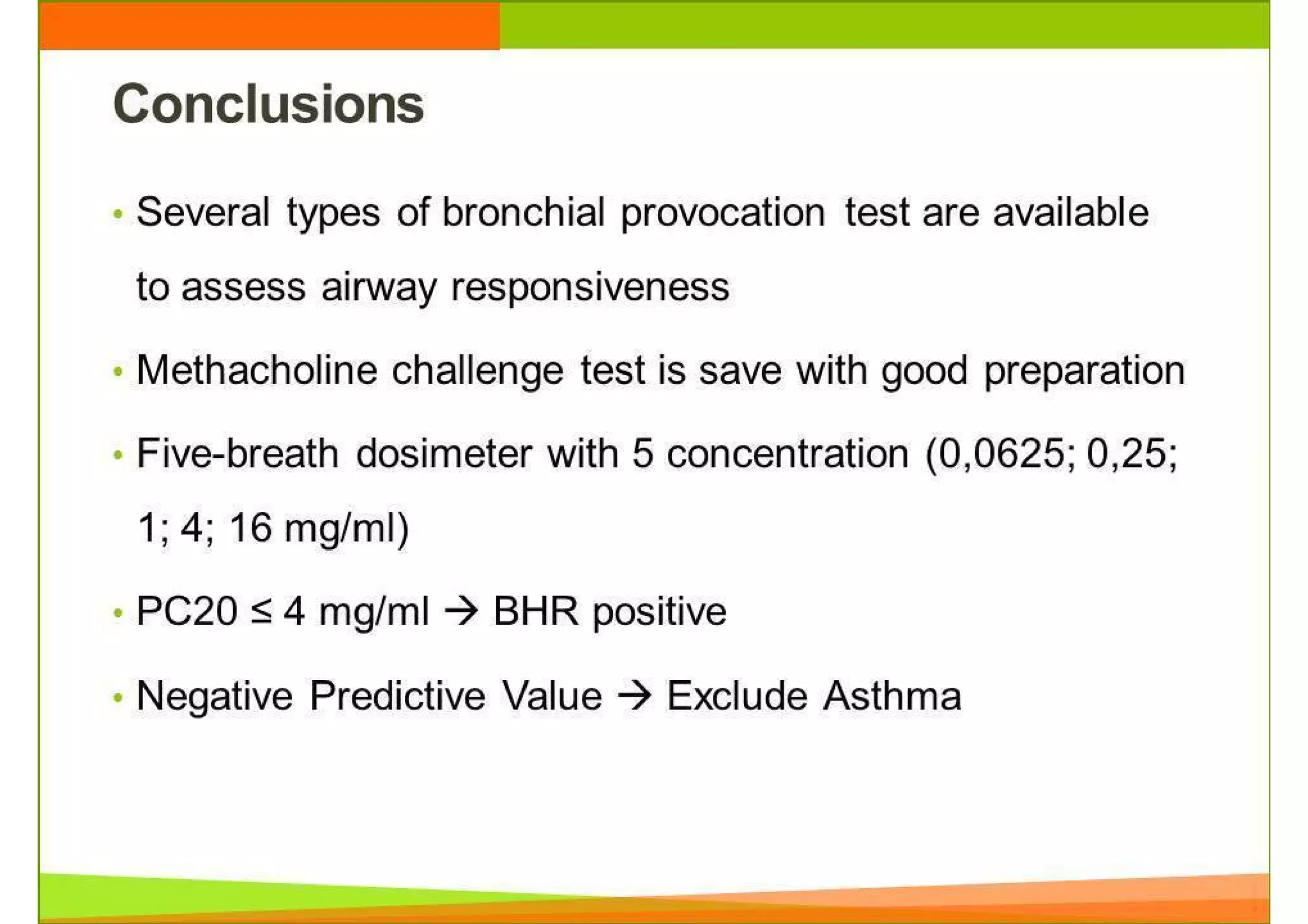 Conclusions

• Several types of bronchial provocation test are available to assess airway responsiveness

• Methacholine challenge test is save with good preparation

• Five-breath dosimeter with 5 concentration (0,0625; 0,25; 1; 4; 16 mg/ml)

• PC20 ≤ 4 mg/ml → BHR positive

• Negative Predictive Value → Exclude Asthma